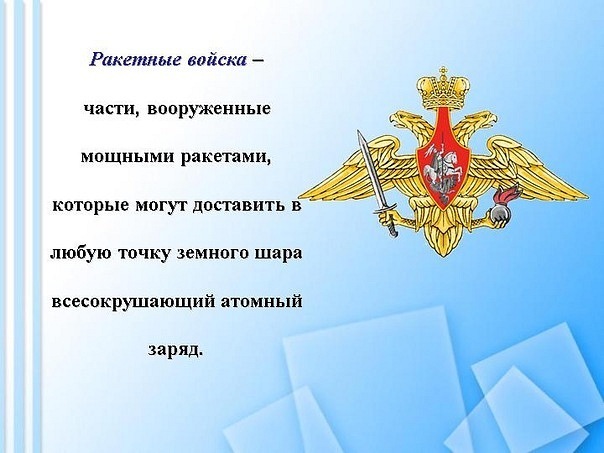 Ракетные войска – части, вооруженные мощными ракетами, которые могут доставить в любую точку земного шара всесокрушающий атомный заряд.